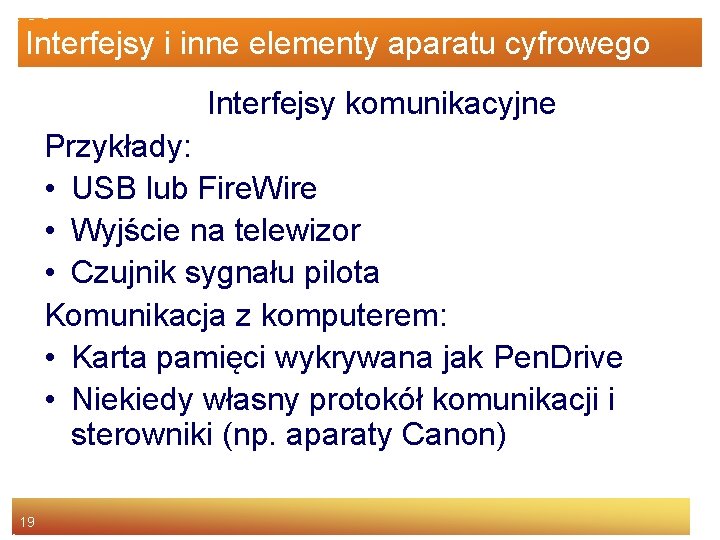 Interfejsy i inne elementy aparatu cyfrowego

Interfejsy komunikacyjne

Przykłady:
• USB lub FireWire
• Wyjście na telewizor
• Czujnik sygnału pilota

Komunikacja z komputerem:
• Karta pamięci wykrywana jak PenDrive
• Niekiedy własny protokół komunikacji i sterowniki (np. aparaty Canon)

19